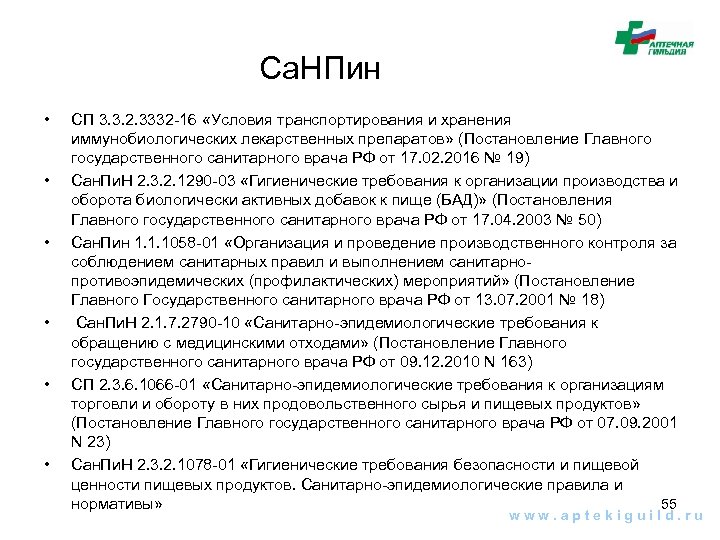 АПТЕЧНАЯ ГИЛЬДИЯ

СаНПин

• СП 3.3.2.3332-16 «Условия транспортирования и хранения иммунобиологических лекарственных препаратов» (Постановление Главного государственного санитарного врача РФ от 17.02.2016 № 19)

• СанПиН 2.3.2.1290-03 «Гигиенические требования к организации производства и оборота биологически активных добавок к пище (БАД)» (Постановления Главного государственного санитарного врача РФ от 17.04.2003 № 50)

• СанПин 1.1.1058-01 «Организация и проведение производственного контроля за соблюдением санитарных правил и выполнением санитарно-противоэпидемических (профилактических) мероприятий» (Постановление Главного Государственного санитарного врача РФ от 13.07.2001 № 18)

• СанПиН 2.1.7.2790-10 «Санитарно-эпидемиологические требования к обращению с медицинскими отходами» (Постановление Главного государственного санитарного врача РФ от 09.12.2010 N 163)

• СП 2.3.6.1066-01 «Санитарно-эпидемиологические требования к организациям торговли и обороту в них продовольственного сырья и пищевых продуктов» (Постановление Главного государственного санитарного врача РФ от 07.09.2001 N 23)

• СанПиН 2.3.2.1078-01 «Гигиенические требования безопасности и пищевой ценности пищевых продуктов. Санитарно-эпидемиологические правила и нормативы»

55

www.aptekiguild.ru